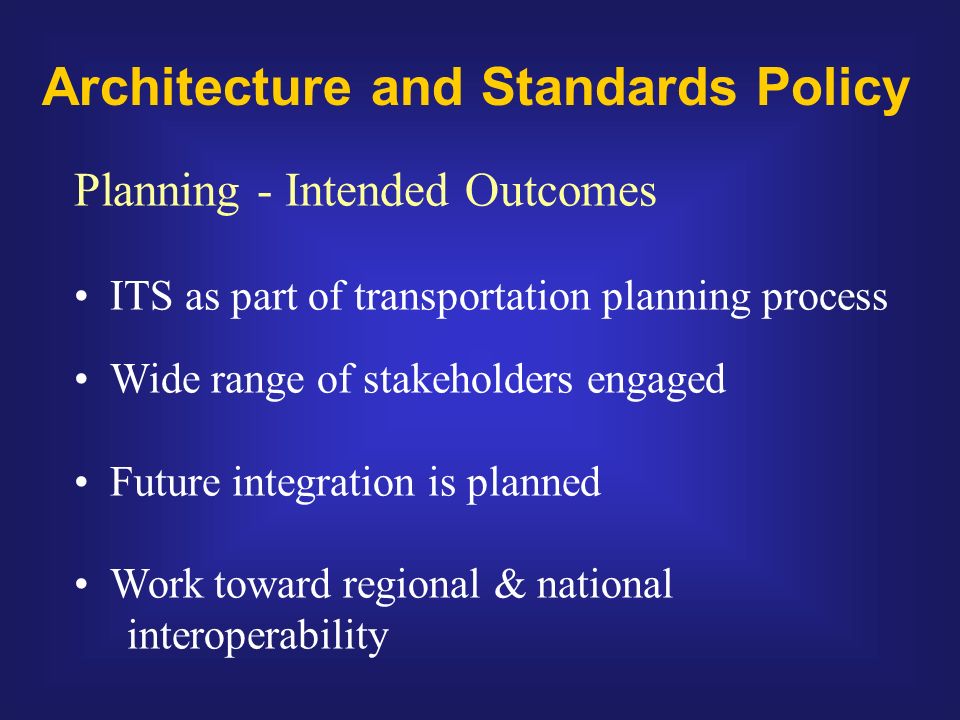 Architecture and Standards Policy

Planning - Intended Outcomes

• ITS as part of transportation planning process

• Wide range of stakeholders engaged

• Future integration is planned

• Work toward regional & national interoperability